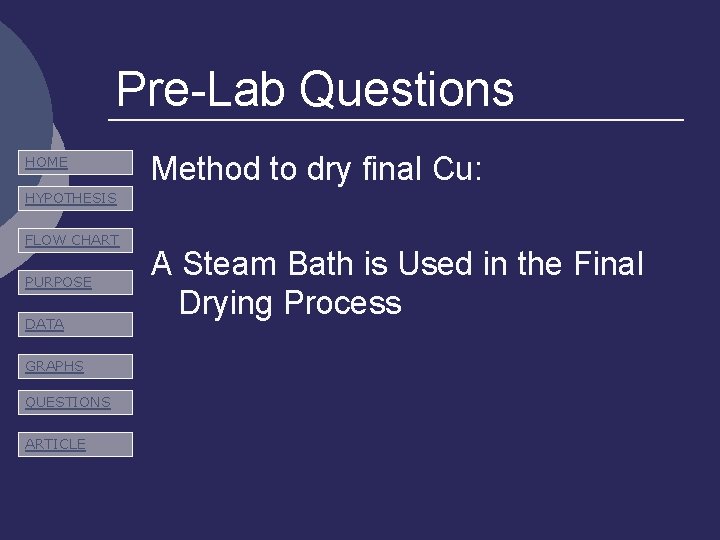 Pre-Lab Questions

HOME

HYPOTHESIS

FLOW CHART

PURPOSE

DATA

GRAPHS

QUESTIONS

ARTICLE

Method to dry final Cu:

A Steam Bath is Used in the Final Drying Process